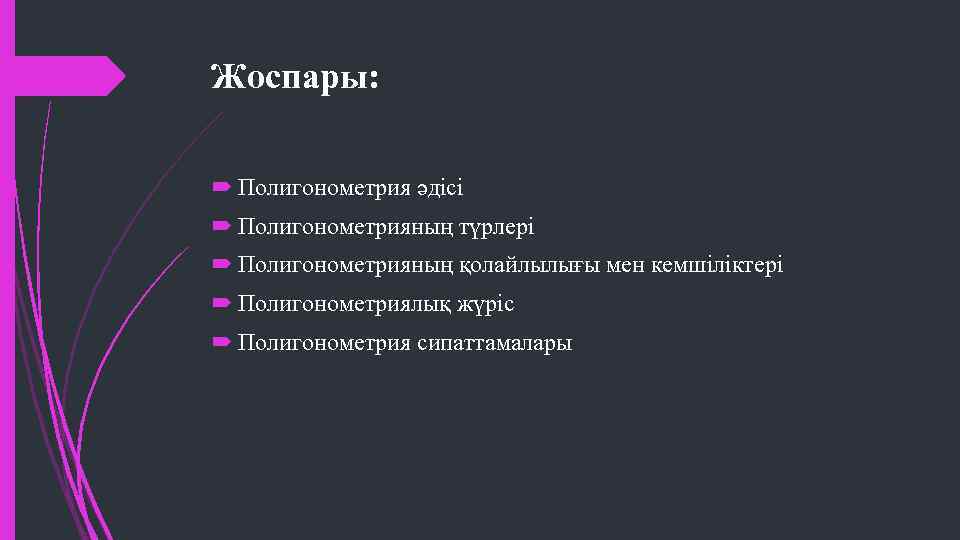 Жоспары:

Полигонометрия әдісі
Полигонометрияның түрлері
Полигонометрияның қолайлылығы мен кемшіліктері
Полигонометриялық жүріс
Полигонометрия сипаттамалары